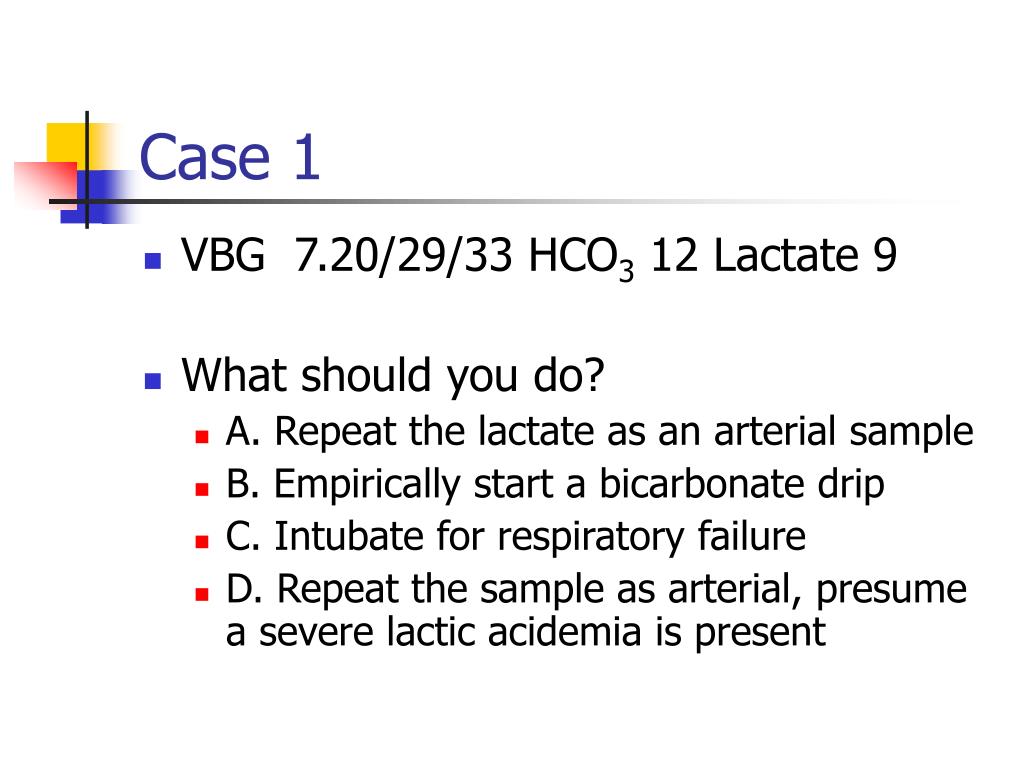 Case 1

VBG 7.20/29/33 $HCO_3$ 12 Lactate 9

What should you do?

A. Repeat the lactate as an arterial sample

B. Empirically start a bicarbonate drip

C. Intubate for respiratory failure

D. Repeat the sample as arterial, presume a severe lactic acidemia is present